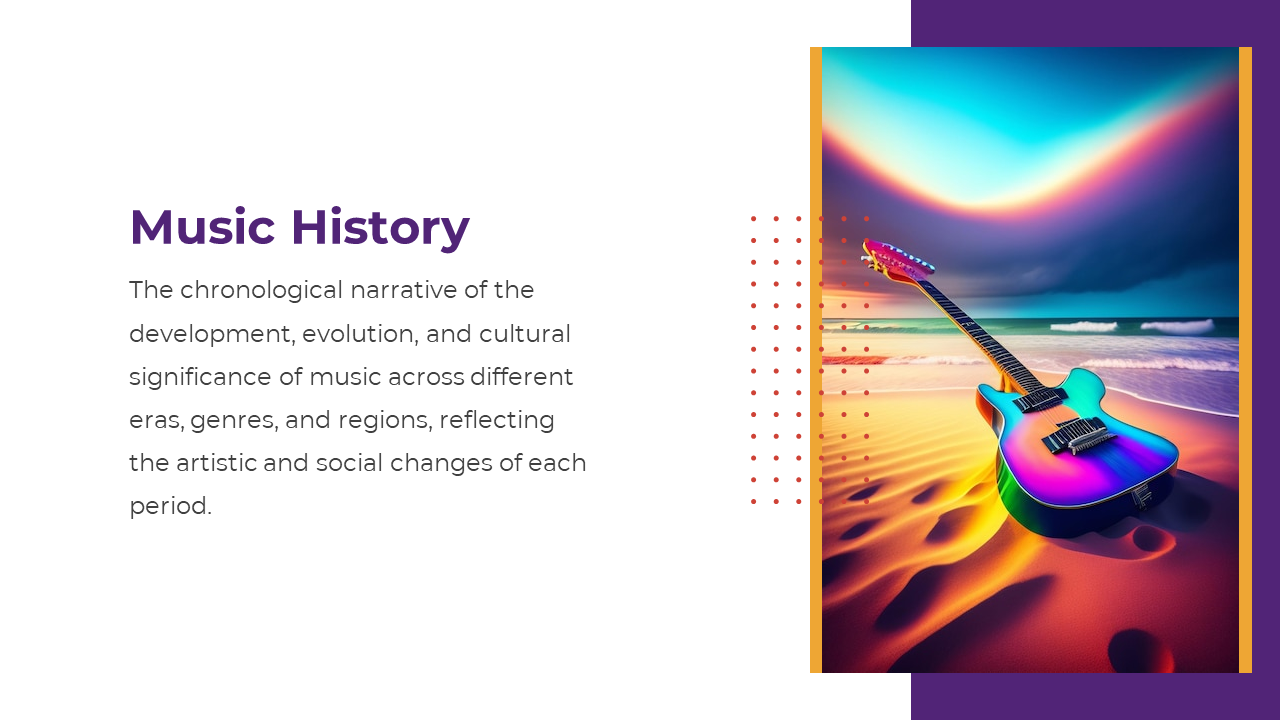 Music History

The chronological narrative of the development, evolution, and cultural significance of music across different eras, genres, and regions, reflecting the artistic and social changes of each period.